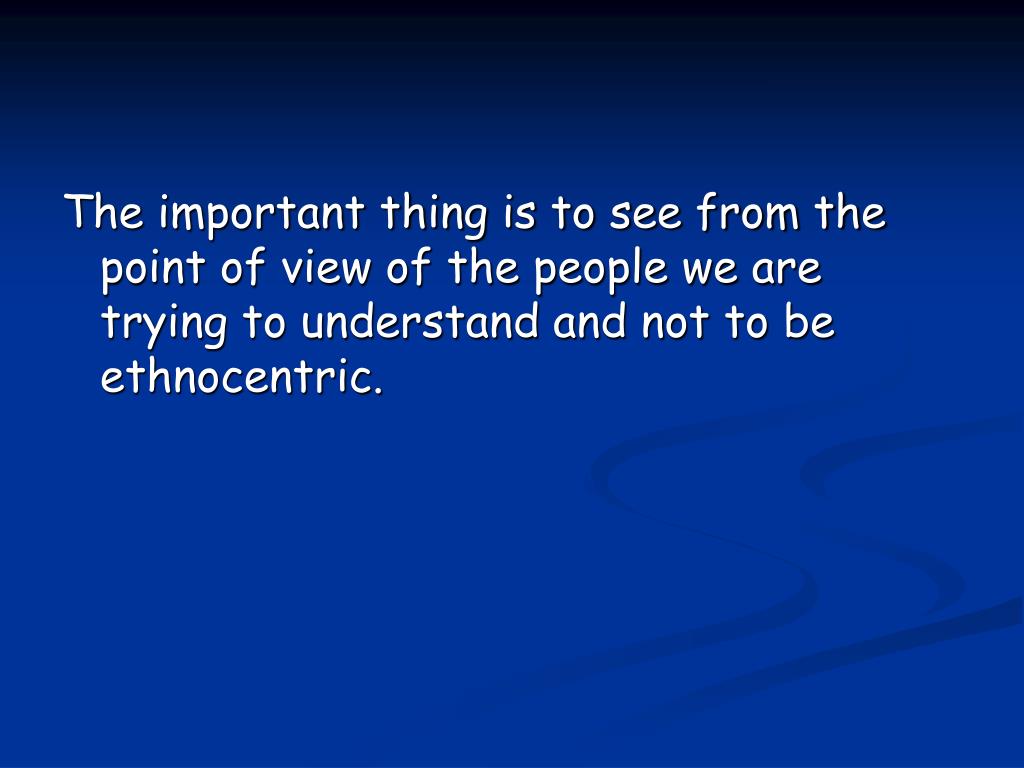 The important thing is to see from the point of view of the people we are trying to understand and not to be ethnocentric.